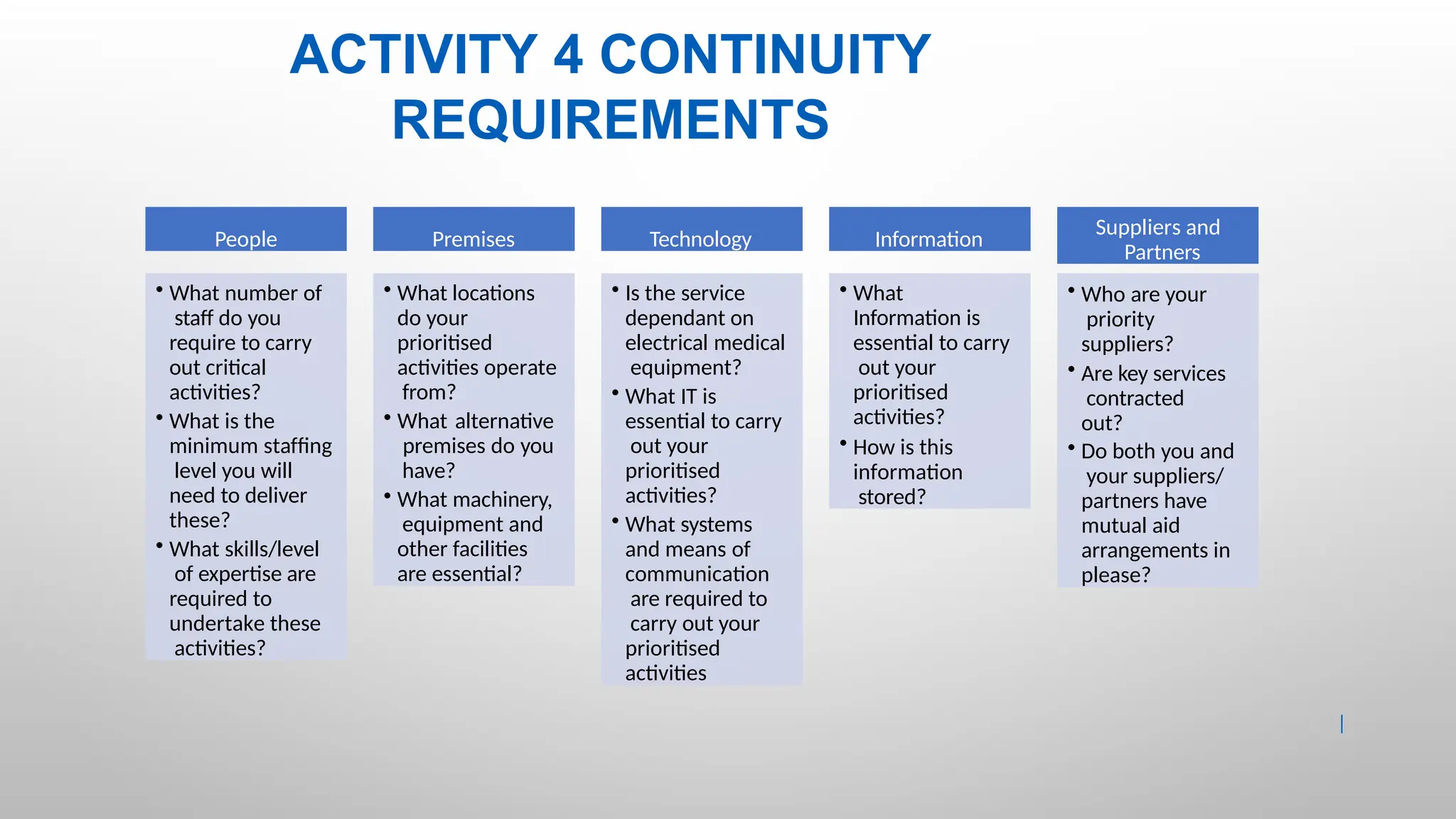 ACTIVITY 4 CONTINUITY REQUIREMENTS

People

• What number of staff do you require to carry out critical activities?
• What is the minimum staffing level you will need to deliver these?
• What skills/level of expertise are required to undertake these activities?

Premises

• What locations do your prioritised activities operate from?
• What alternative premises do you have?
• What machinery, equipment and other facilities are essential?

Technology

• Is the service dependant on electrical medical equipment?
• What IT is essential to carry out your prioritised activities?
• What systems and means of communication are required to carry out your prioritised activities

Information

• What Information is essential to carry out your prioritised activities?
• How is this information stored?

Suppliers and Partners

• Who are your priority suppliers?
• Are key services contracted out?
• Do both you and your suppliers/ partners have mutual aid arrangements in please?